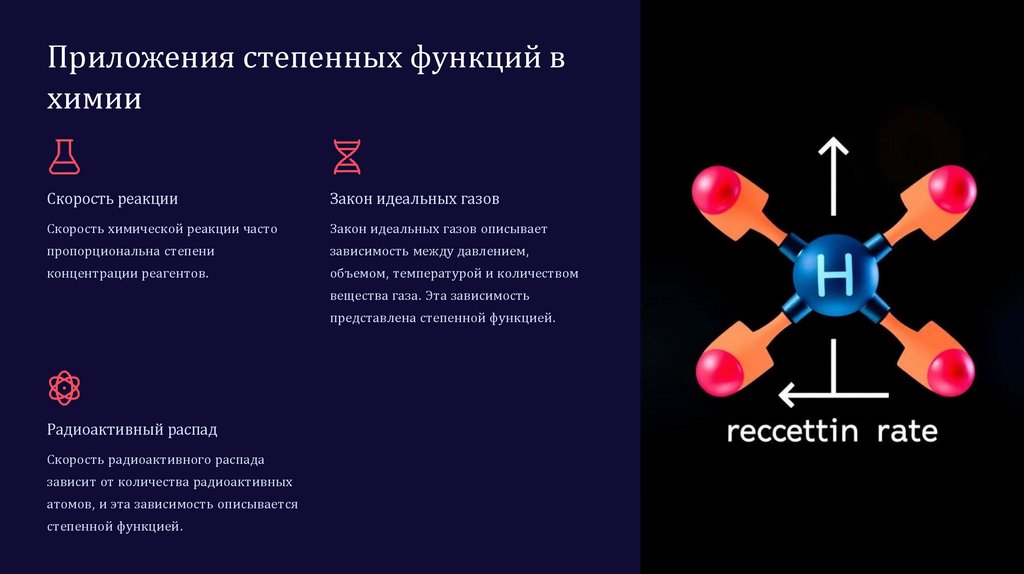 Приложения степенных функций в химии

Скорость реакции

Скорость химической реакции часто пропорциональна степени концентрации реагентов.

Закон идеальных газов

Закон идеальных газов описывает зависимость между давлением, объемом, температурой и количеством вещества газа. Эта зависимость представлена степенной функцией.

Радиоактивный распад

Скорость радиоактивного распада зависит от количества радиоактивных атомов, и эта зависимость описывается степенной функцией.

H

reccettin rate